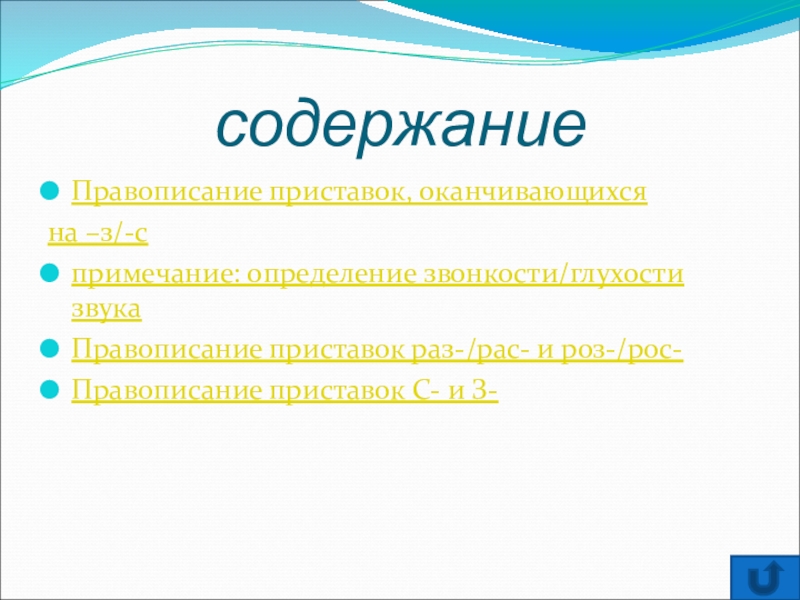 содержание

Правописание приставок, оканчивающихся

на –з/-с

примечание: определение звонкости/глухости звука

Правописание приставок раз-/рас- и роз-/рос-

Правописание приставок С- и З-